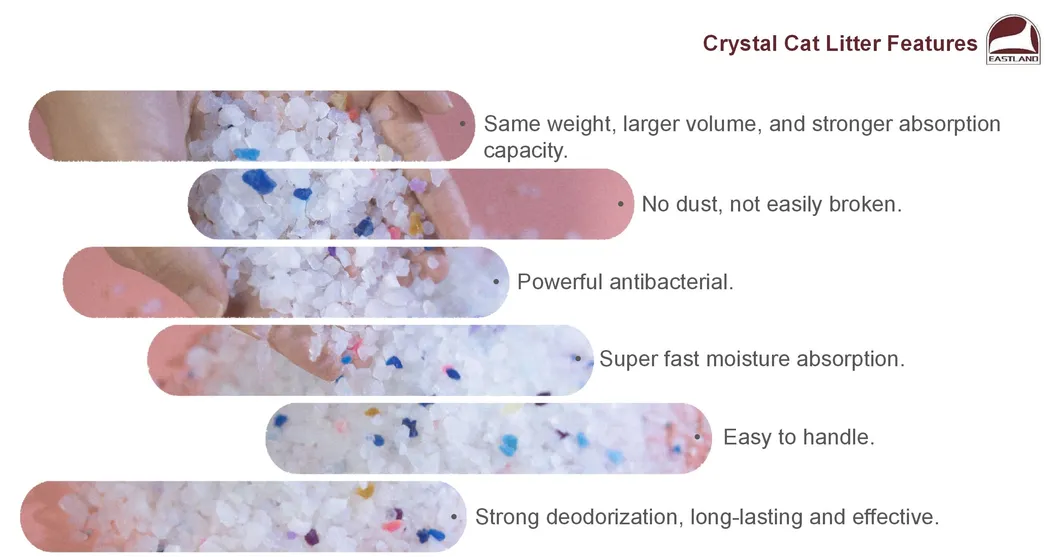 Crystal Cat Litter Features

EASTLAND

• Same weight, larger volume, and stronger absorption capacity.

• No dust, not easily broken.

• Powerful antibacterial.

• Super fast moisture absorption.

• Easy to handle.

• Strong deodorization, long-lasting and effective.